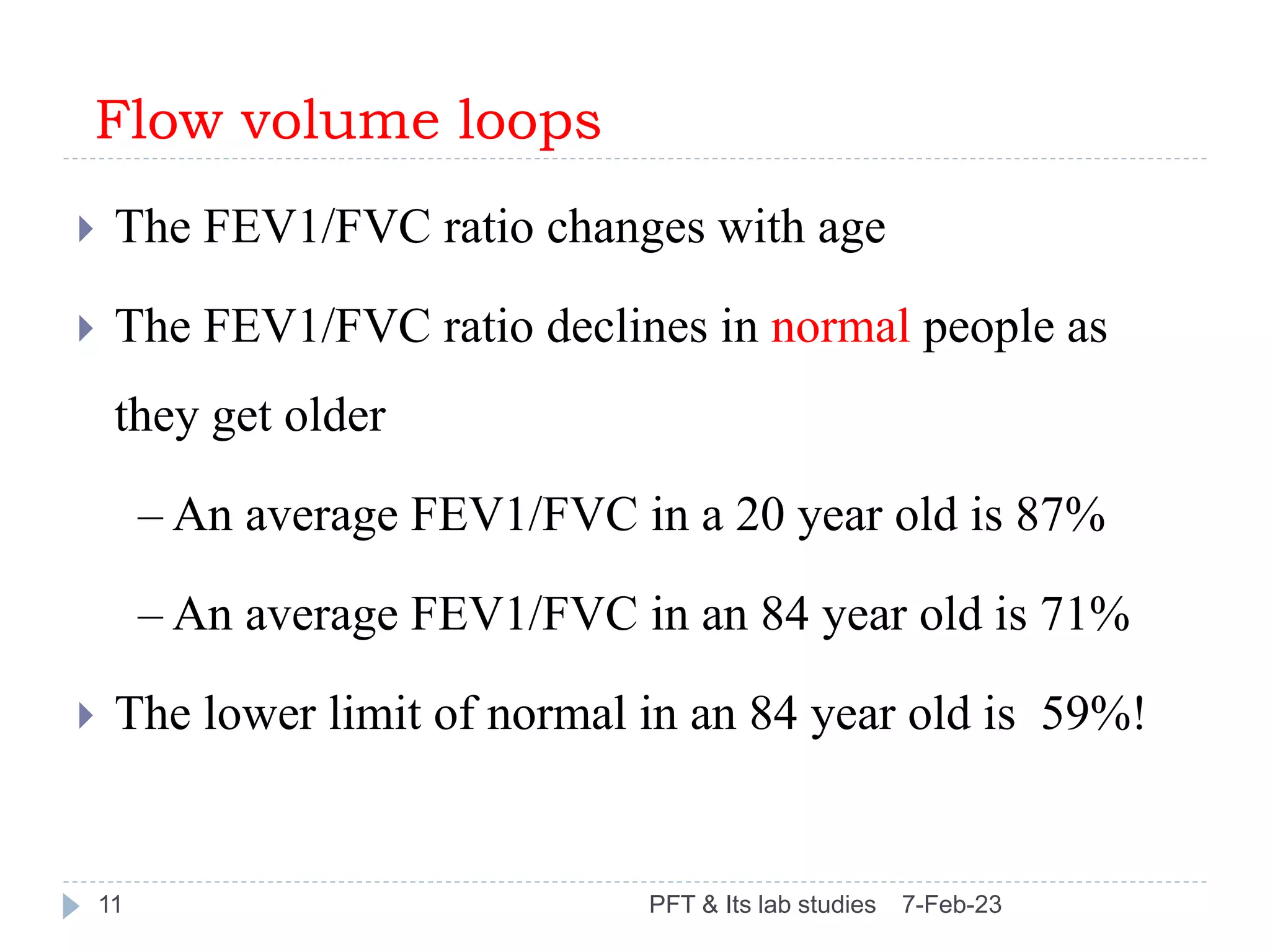 Flow volume loops

The FEV1/FVC ratio changes with age

The FEV1/FVC ratio declines in normal people as they get older

– An average FEV1/FVC in a 20 year old is 87%

– An average FEV1/FVC in an 84 year old is 71%

The lower limit of normal in an 84 year old is 59%!

11

PFT & Its lab studies 7-Feb-23